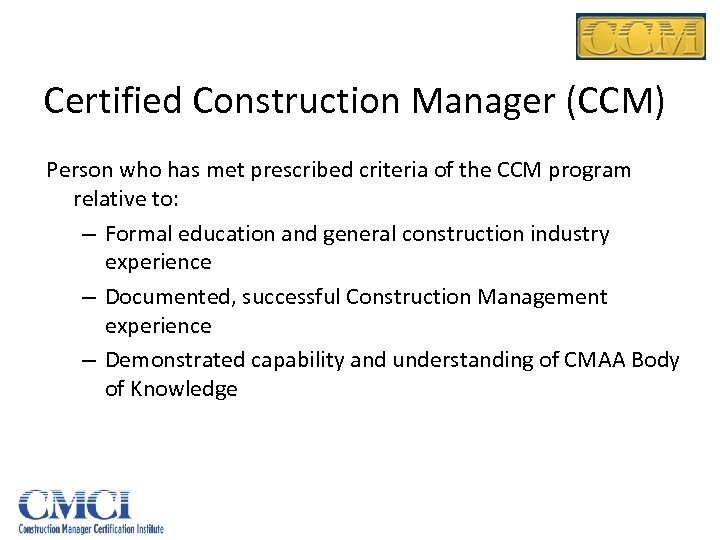 CCM

Certified Construction Manager (CCM)

Person who has met prescribed criteria of the CCM program relative to:

– Formal education and general construction industry experience

– Documented, successful Construction Management experience

– Demonstrated capability and understanding of CMAA Body of Knowledge

CMCI
Construction Manager Certification Institute